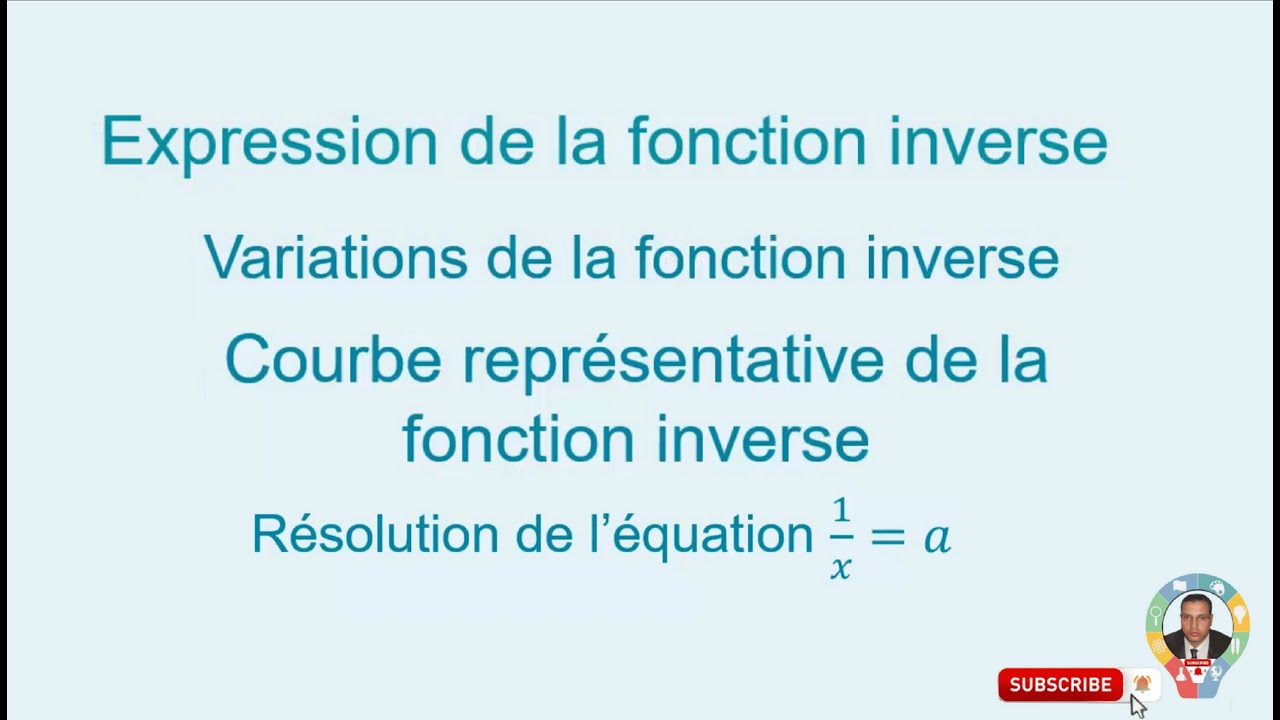 Expression de la fonction inverse

Variations de la fonction inverse

Courbe représentative de la fonction inverse

Résolution de l'équation $\frac{1}{x} = a$

SUBSCRIBE